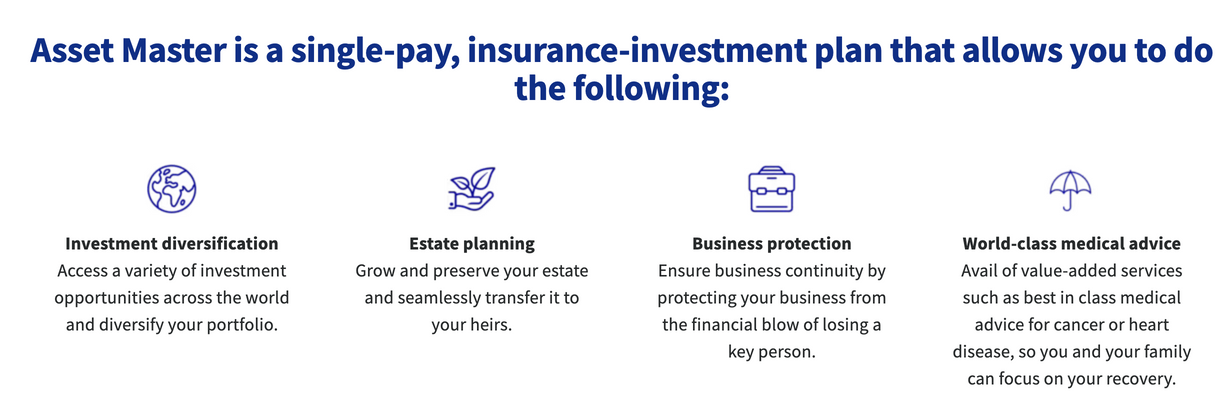 Asset Master is a single-pay, insurance-investment plan that allows you to do the following:

Investment diversification
Access a variety of investment opportunities across the world and diversify your portfolio.

Estate planning
Grow and preserve your estate and seamlessly transfer it to your heirs.

Business protection
Ensure business continuity by protecting your business from the financial blow of losing a key person.

World-class medical advice
Avail of value-added services such as best in class medical advice for cancer or heart disease, so you and your family can focus on your recovery.